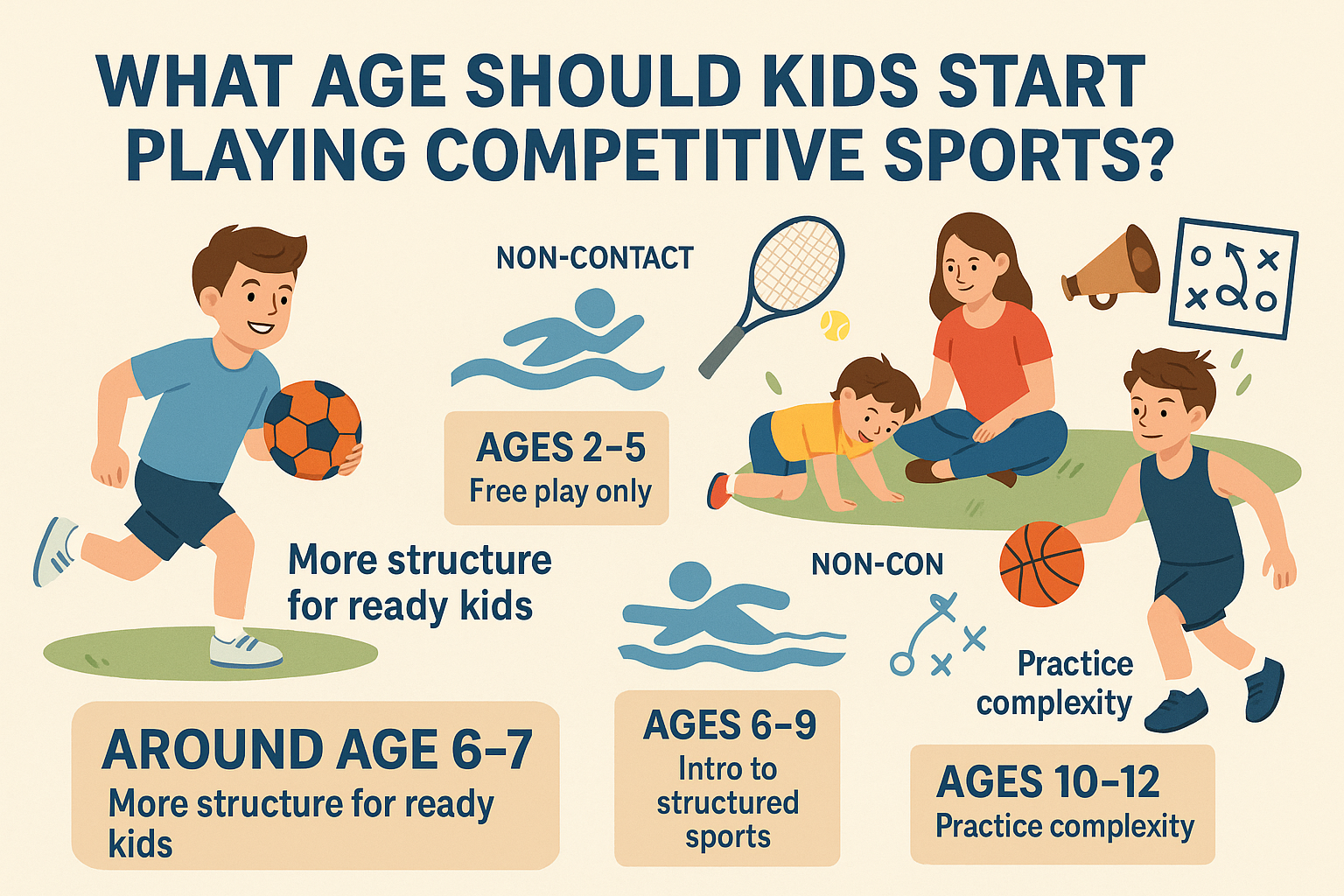 WHAT AGE SHOULD KIDS START PLAYING COMPETITIVE SPORTS?

NON-CONTACT

AGES 2–5
Free play only

More structure for ready kids

NON-CON

Practice complexity

AROUND AGE 6–7
More structure for ready kids

AGES 6–9
Intro to structured sports

AGES 10–12
Practice complexity